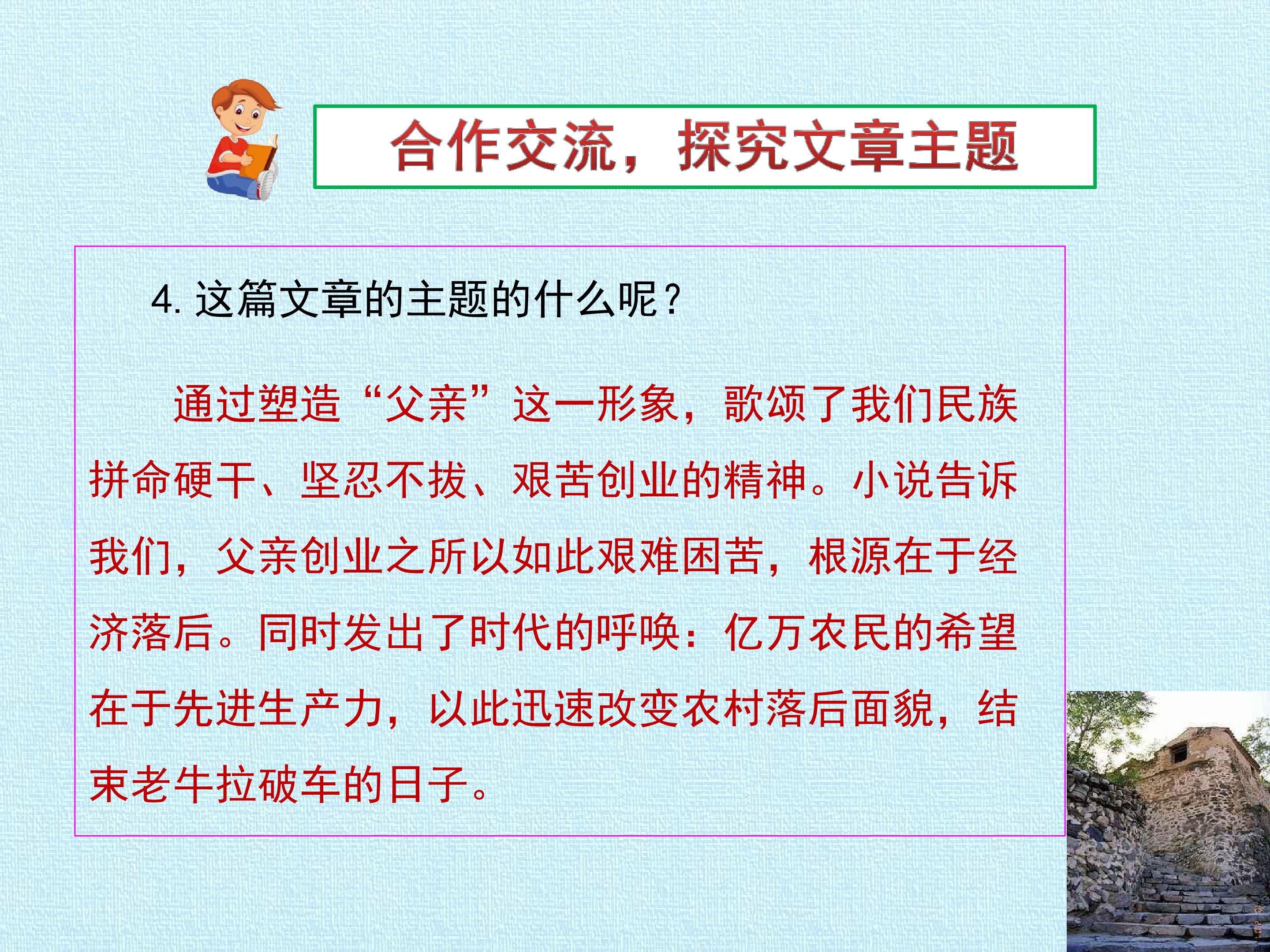 合作交流，探究文章主题

4. 这篇文章的主题的什么呢？

通过塑造“父亲”这一形象，歌颂了我们民族拼命硬干、坚忍不拔、艰苦创业的精神。小说告诉我们，父亲创业之所以如此艰难困苦，根源在于经济落后。同时发出了时代的呼唤：亿万农民的希望在于先进生产力，以此迅速改变农村落后面貌，结束老牛拉破车的日子。